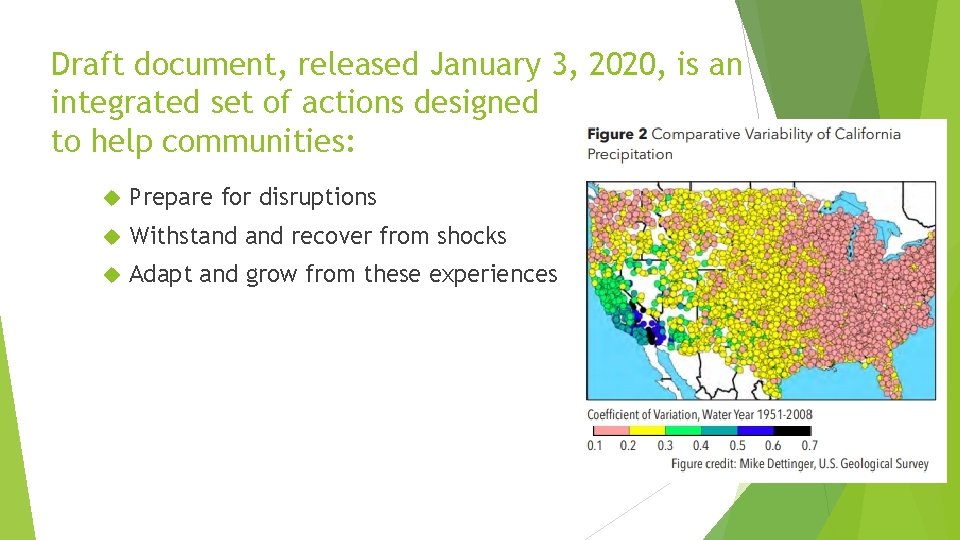 Draft document, released January 3, 2020, is an integrated set of actions designed to help communities:

Prepare for disruptions

Withstand and recover from shocks

Adapt and grow from these experiences

Figure 2 Comparative Variability of California Precipitation

Coefficient of Variation, Water Year 1951-2008

0.1 0.2 0.3 0.4 0.5 0.6 0.7

Figure credit: Mike Dettinger, U.S. Geological Survey